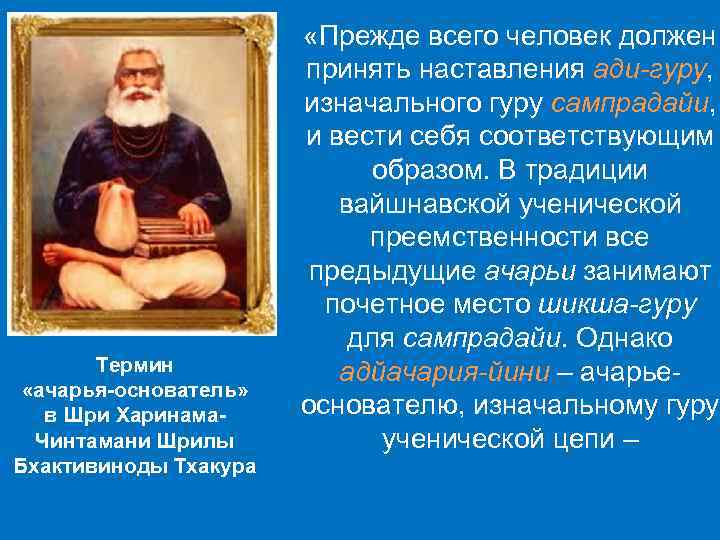 Термин «ачарья-основатель» в Шри Харинама-Чинтамани Шрилы Бхактивиноды Тхакура

«Прежде всего человек должен принять наставления ади-гуру, изначального гуру сампрадайи, и вести себя соответствующим образом. В традиции вайшнавской ученической преемственности все предыдущие ачарьи занимают почетное место шикша-гуру для сампрадайи. Однако адйачария-йини – ачарье-основателю, изначальному гуру ученической цепи –